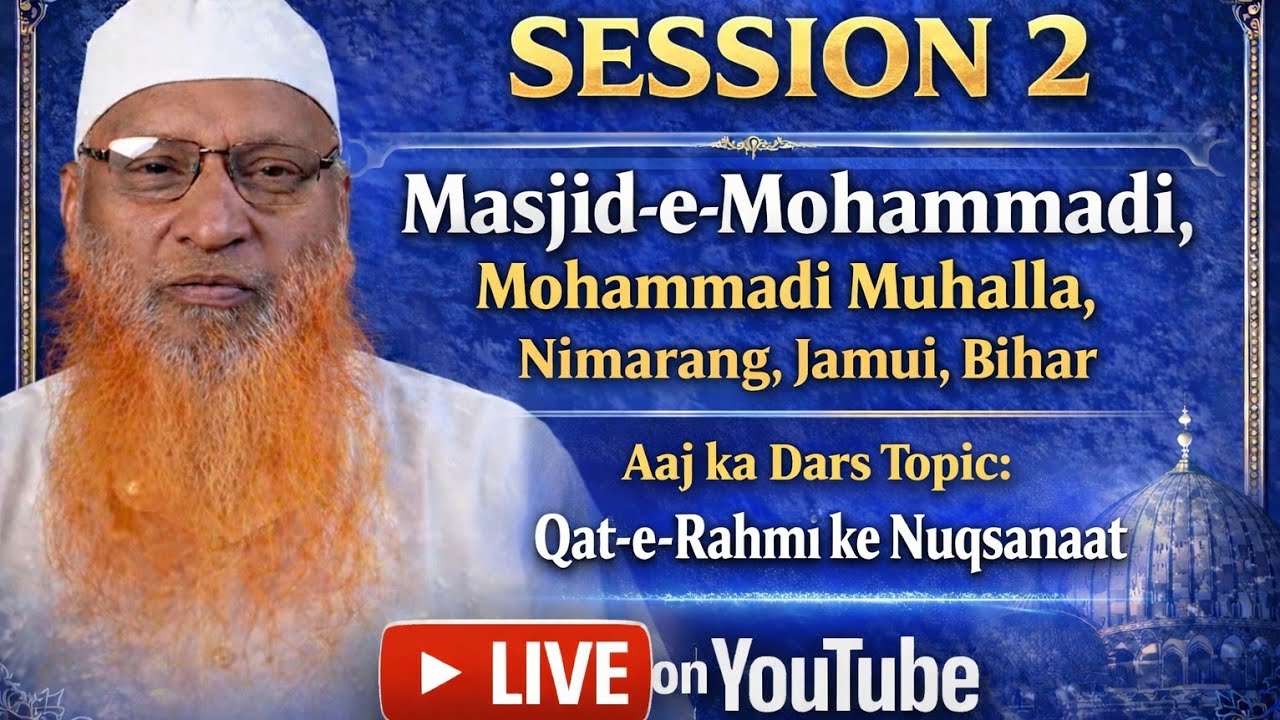 SESSION 2

Masjid-e-Mohammadi,
Mohammadi Muhalla,
Nimarang, Jamui, Bihar

Aaj ka Dars Topic:
Qat-e-Rahmı ke Nuqsanaat

LIVE on YouTube